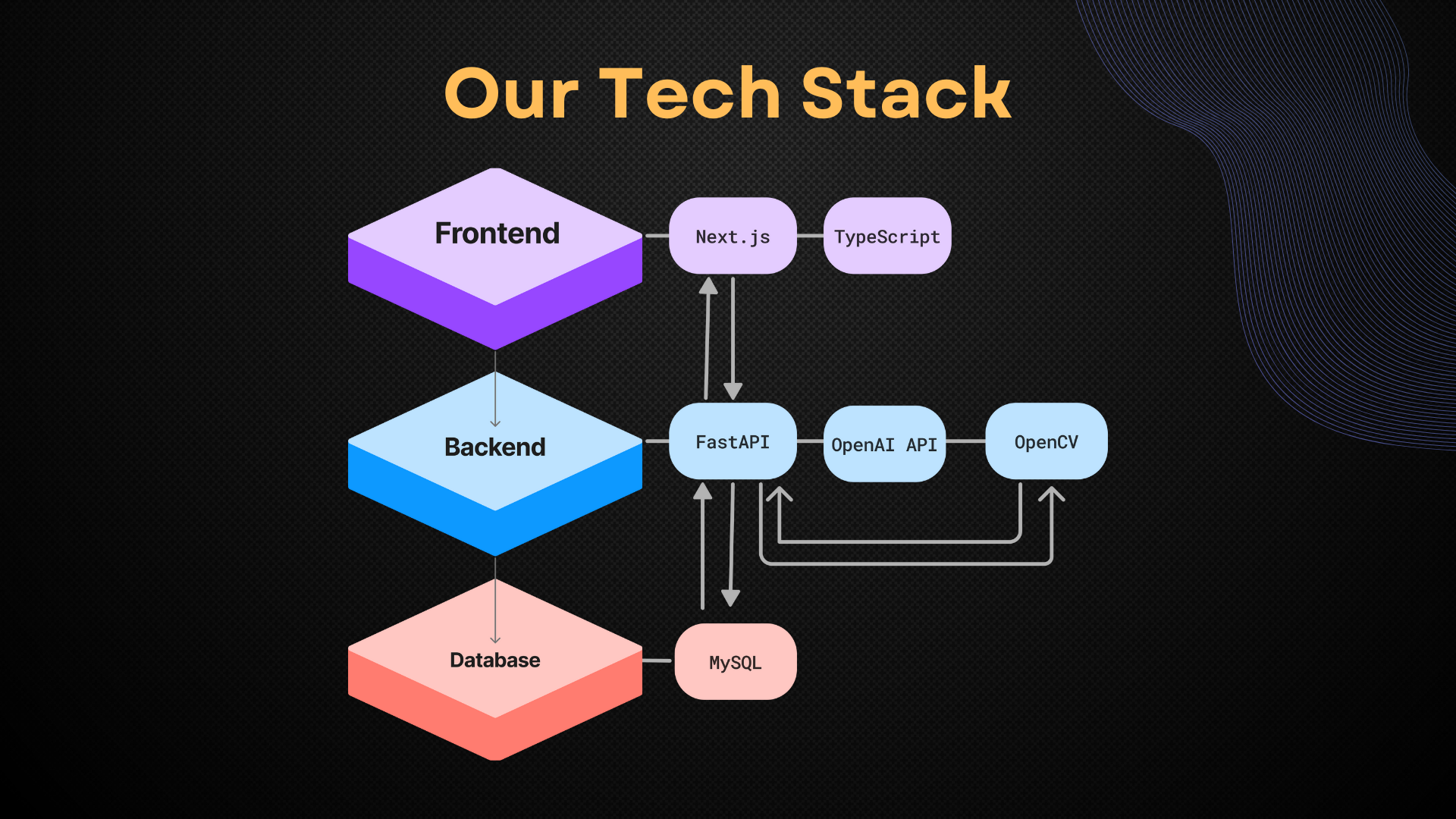 Our Tech Stack

Frontend

Next.js

TypeScript

Backend

FastAPI

OpenAI API

OpenCV

Database

MySQL